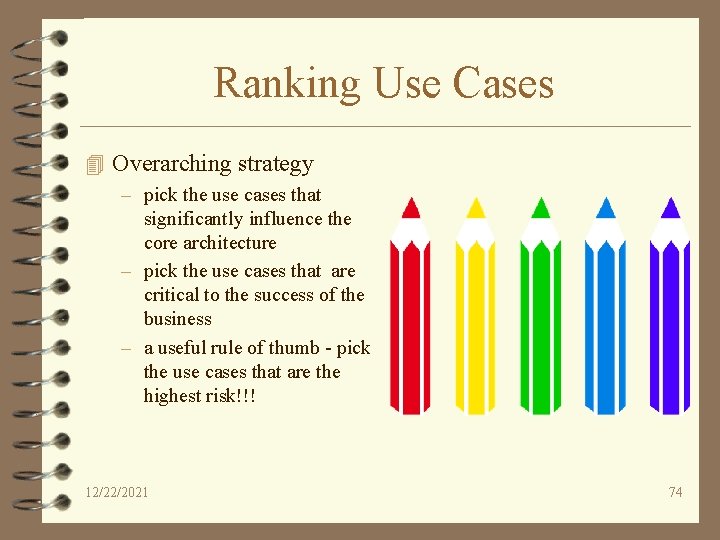 Ranking Use Cases

Overarching strategy

– pick the use cases that significantly influence the core architecture

– pick the use cases that are critical to the success of the business

– a useful rule of thumb - pick the use cases that are the highest risk!!!

12/22/2021

74